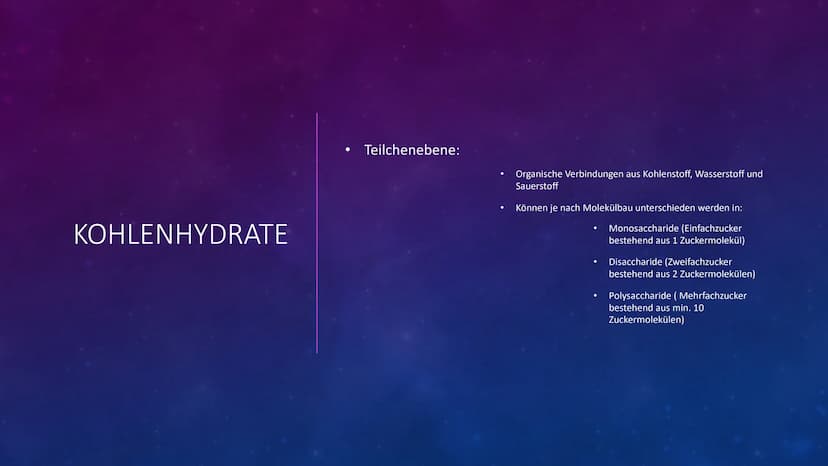 KOHLENHYDRATE

• Teilchenebene:

• Organische Verbindungen aus Kohlenstoff, Wasserstoff und Sauerstoff

• Können je nach Molekülbau unterschieden werden in:

• Monosaccharide (Einfachzucker bestehend aus 1 Zuckermolekül)

• Disaccharide (Zweifachzucker bestehend aus 2 Zuckermolekülen)

• Polysaccharide ( Mehrfachzucker bestehend aus min. 10 Zuckermolekülen)